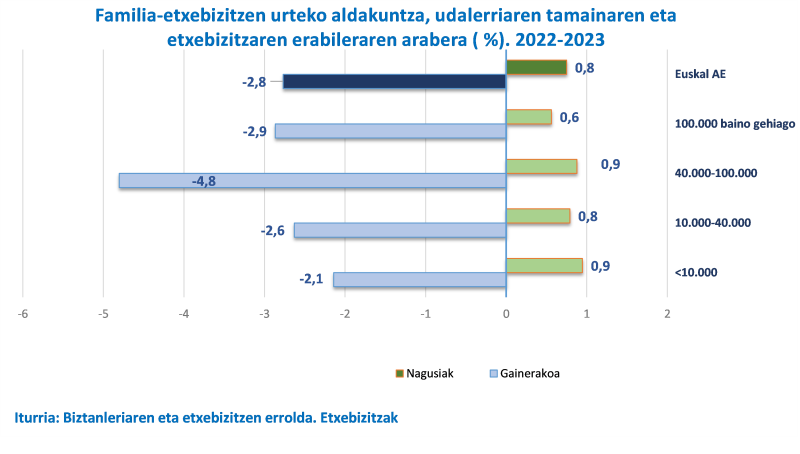 Familia-etxebizitzen urteko aldakuntza, udalerriaren tamainaren eta etxebizitzaren erabileraren arabera ( %). 2022-2023

0,8
-2,8
Euskal AE

0,6
-2,9
100.000 baino gehiago

0,9
-4,8
40.000-100.000

0,8
-2,6
10.000-40.000

0,9
-2,1
<10.000

-6 -5 -4 -3 -2 -1 0 1 2

Nagusiak
Gainerakoa

Iturria: Biztanleriaren eta etxebizitzen errolda. Etxebizitzak